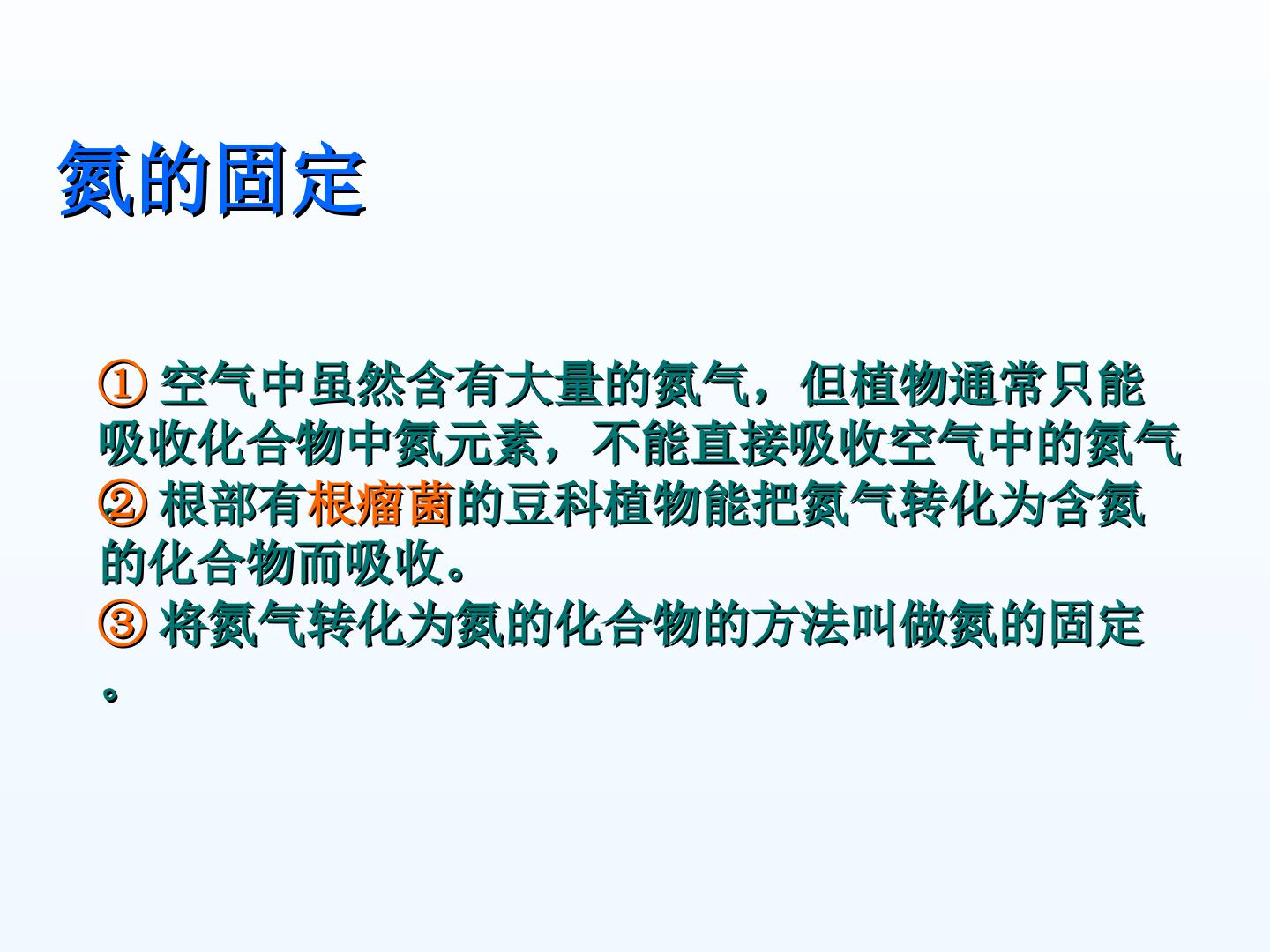 氮的固定

① 空气中虽然含有大量的氮气，但植物通常只能吸收化合物中氮元素，不能直接吸收空气中的氮气
② 根部有根瘤菌的豆科植物能把氮气转化为含氮的化合物而吸收。
③ 将氮气转化为氮的化合物的方法叫做氮的固定。